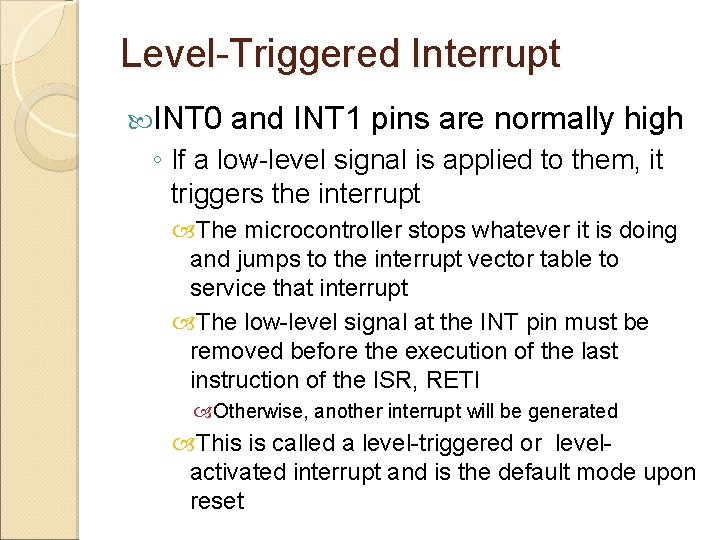 Level-Triggered Interrupt

INT0 and INT1 pins are normally high

◦ If a low-level signal is applied to them, it triggers the interrupt

The microcontroller stops whatever it is doing and jumps to the interrupt vector table to service that interrupt

The low-level signal at the INT pin must be removed before the execution of the last instruction of the ISR, RETI

Otherwise, another interrupt will be generated

This is called a level-triggered or level-activated interrupt and is the default mode upon reset